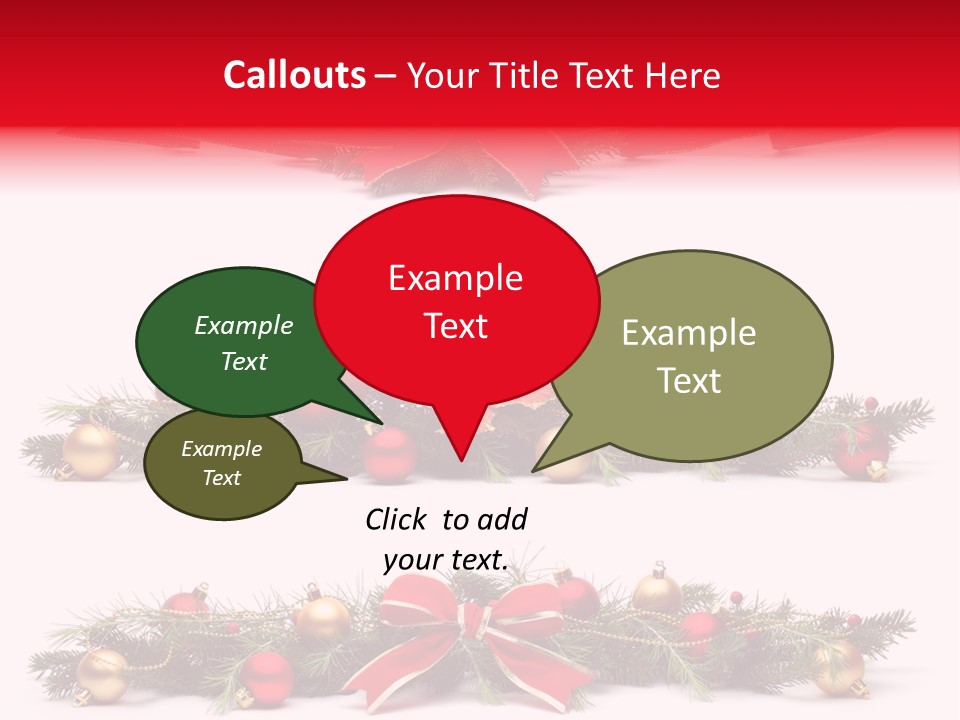 Callouts – Your Title Text Here

Example Text

Example Text

Example Text

Example Text

Click to add your text.